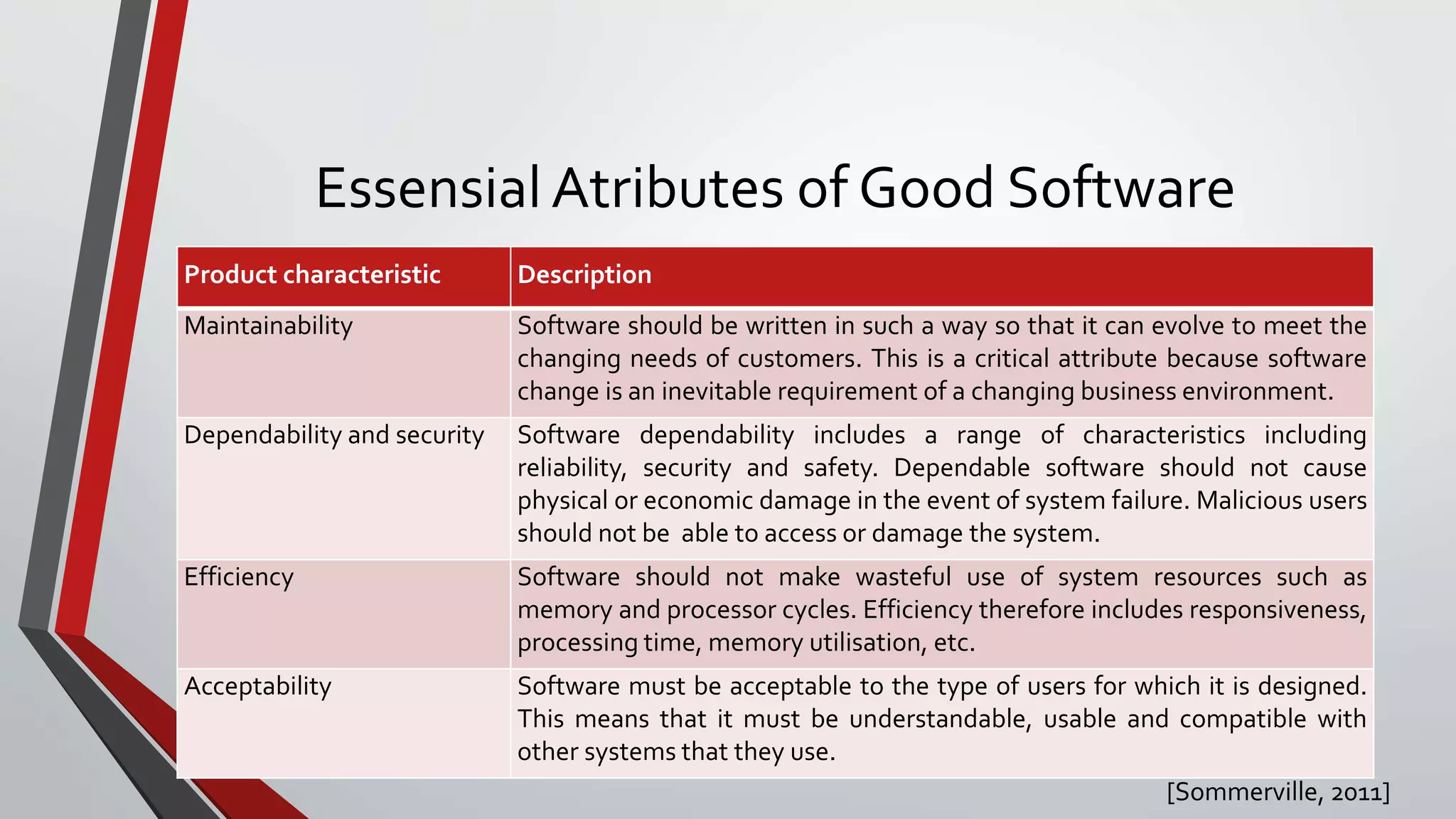 Essensial Atributes of Good Software

| Product characteristic | Description |
|---|---|
| Maintainability | Software should be written in such a way so that it can evolve to meet the changing needs of customers. This is a critical attribute because software change is an inevitable requirement of a changing business environment. |
| Dependability and security | Software dependability includes a range of characteristics including reliability, security and safety. Dependable software should not cause physical or economic damage in the event of system failure. Malicious users should not be able to access or damage the system. |
| Efficiency | Software should not make wasteful use of system resources such as memory and processor cycles. Efficiency therefore includes responsiveness, processing time, memory utilisation, etc. |
| Acceptability | Software must be acceptable to the type of users for which it is designed. This means that it must be understandable, usable and compatible with other systems that they use. |

[Sommerville, 2011]